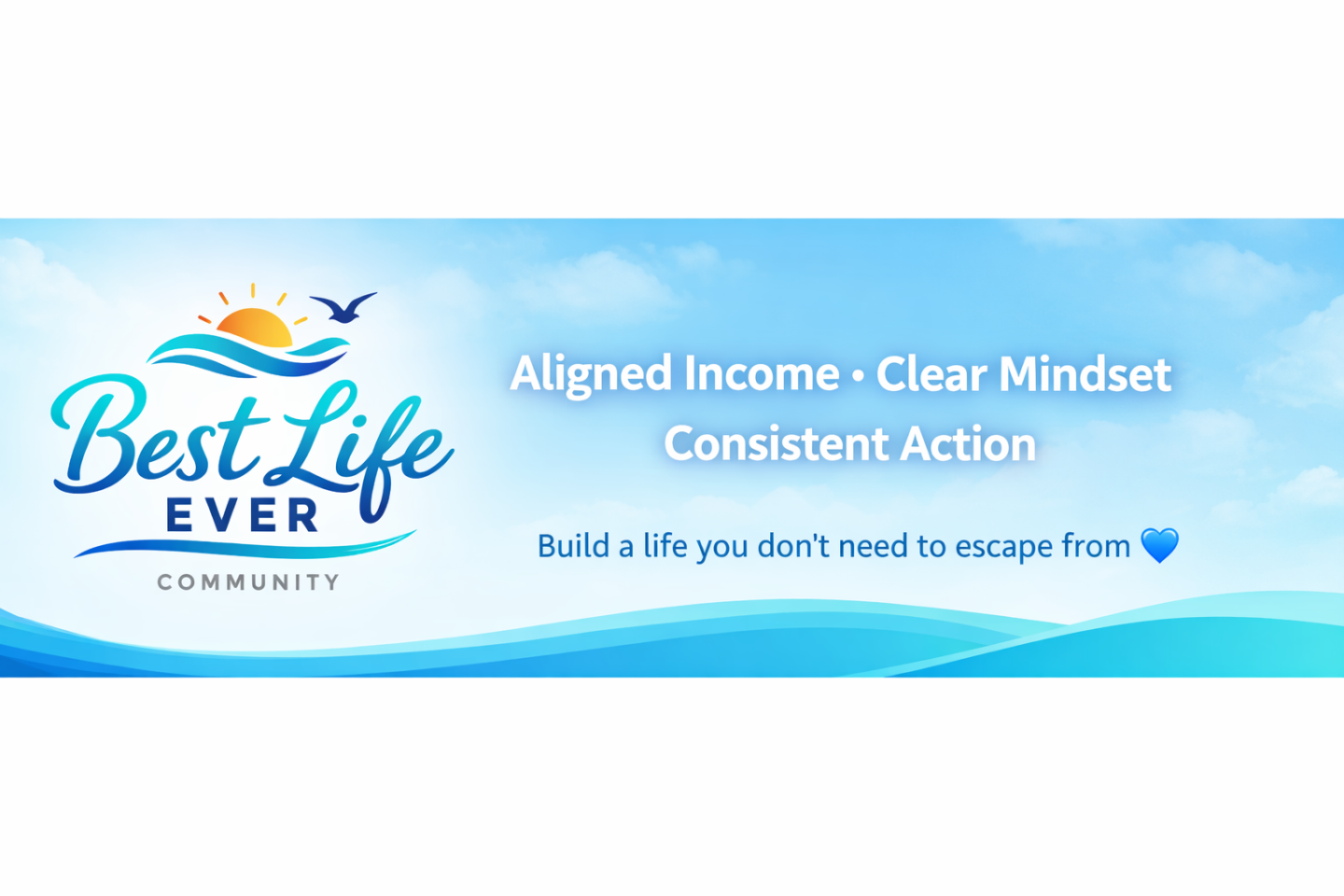 Best Life
EVER
COMMUNITY

Aligned Income • Clear Mindset
Consistent Action

Build a life you don't need to escape from 💙